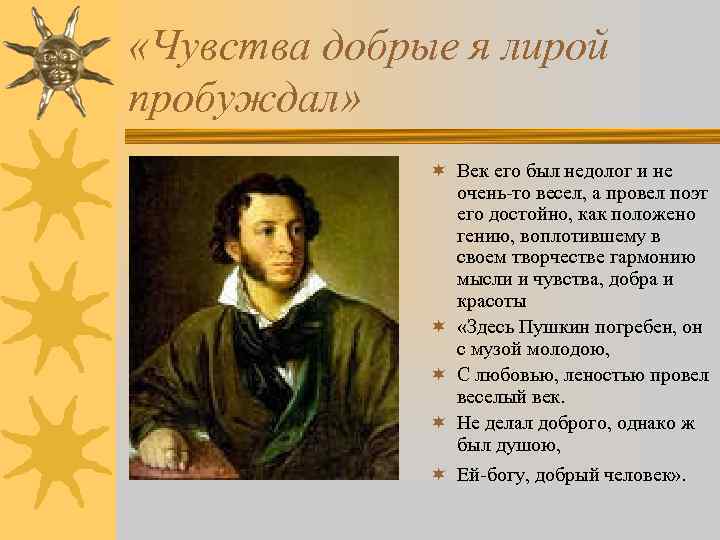 «Чувства добрые я лирой пробуждал»

Век его был недолог и не очень-то весел, а провел поэт его достойно, как положено гению, воплотившему в своем творчестве гармонию мысли и чувства, добра и красоты

«Здесь Пушкин погребен, он с музой молодою,

С любовью, леностью провел веселый век.

Не делал доброго, однако ж был душою,

Ей-богу, добрый человек».